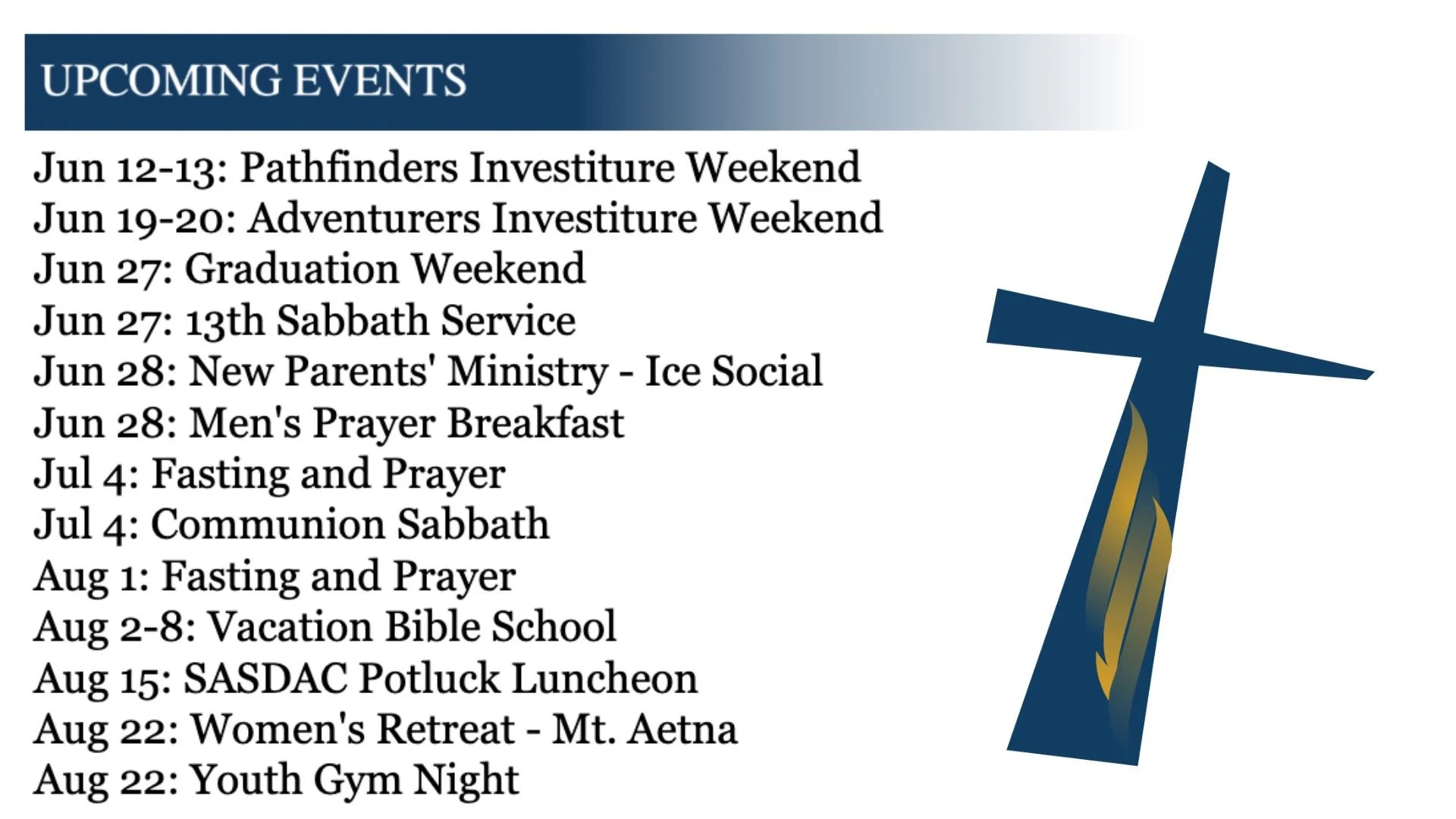 UPCOMING EVENTS

Jun 12-13: Pathfinders Investiture Weekend
Jun 19-20: Adventurers Investiture Weekend
Jun 27: Graduation Weekend
Jun 27: 13th Sabbath Service
Jun 28: New Parents' Ministry - Ice Social
Jun 28: Men's Prayer Breakfast
Jul 4: Fasting and Prayer
Jul 4: Communion Sabbath
Aug 1: Fasting and Prayer
Aug 2-8: Vacation Bible School
Aug 15: SASDAC Potluck Luncheon
Aug 22: Women's Retreat - Mt. Aetna
Aug 22: Youth Gym Night